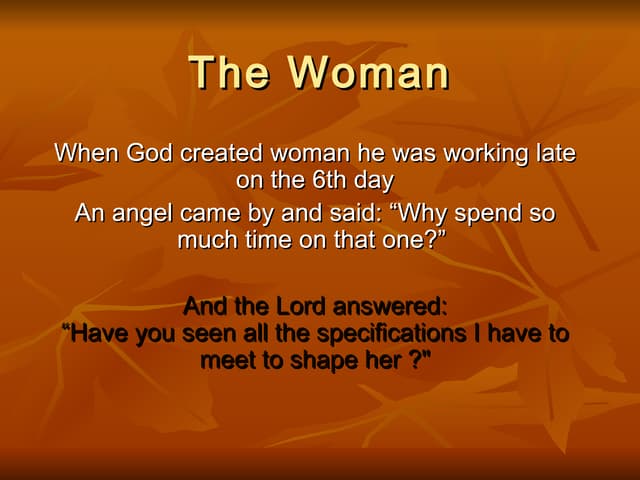 The Woman

When God created woman he was working late on the 6th day

An angel came by and said: “Why spend so much time on that one?”

And the Lord answered:
“Have you seen all the specifications I have to meet to shape her ?"